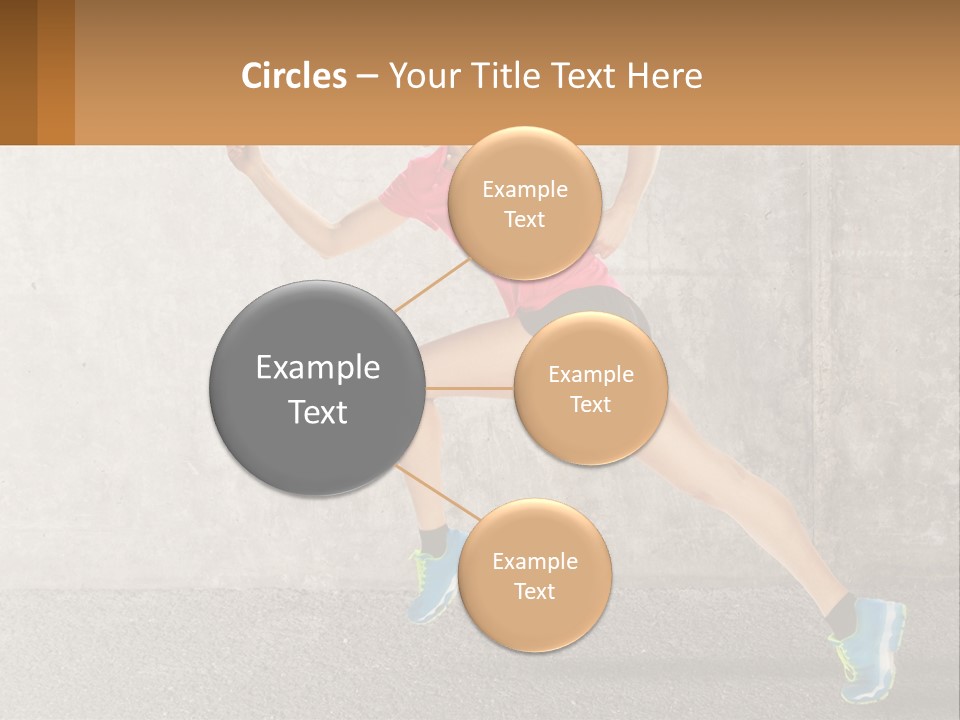 Circles – Your Title Text Here

Example Text

Example Text

Example Text

Example Text